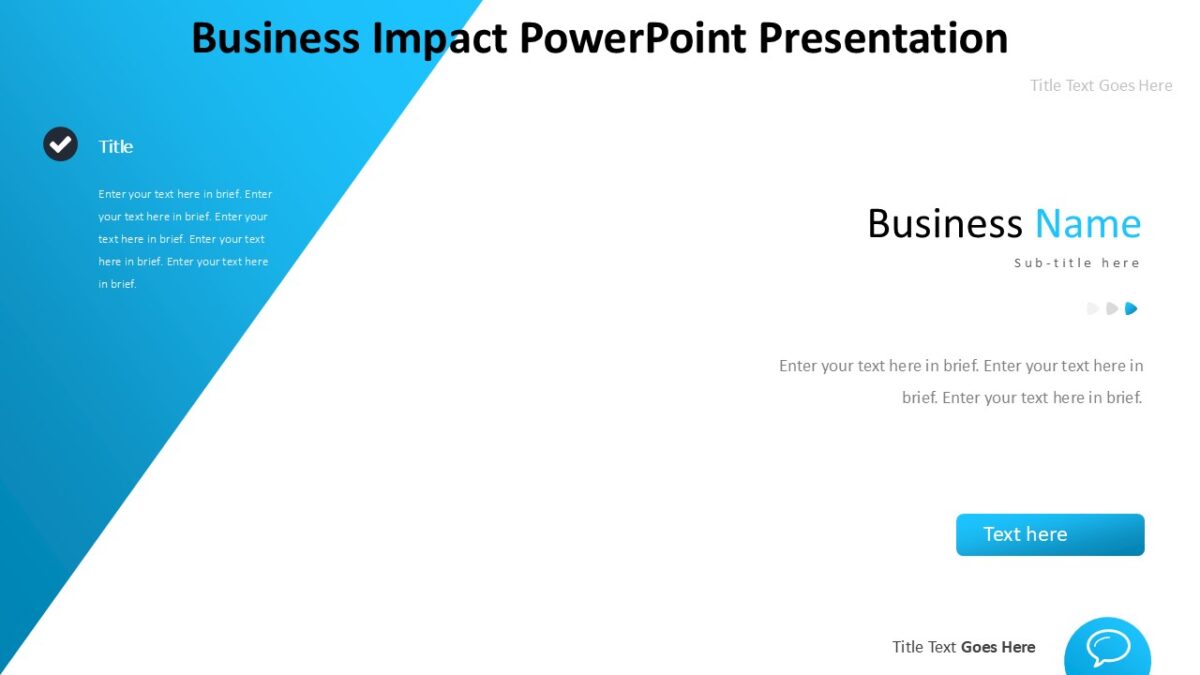 Business Impact PowerPoint Presentation

Title Text Goes Here

Title

Enter your text here in brief. Enter your text here in brief. Enter your text here in brief. Enter your text here in brief. Enter your text here in brief.

Business Name

Sub-title here

Enter your text here in brief. Enter your text here in brief. Enter your text here in brief.

Text here

Title Text Goes Here